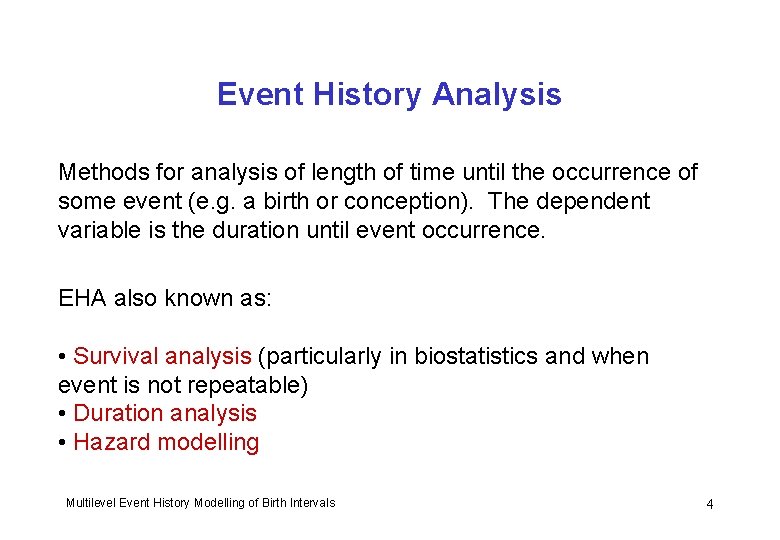 Event History Analysis

Methods for analysis of length of time until the occurrence of some event (e.g. a birth or conception). The dependent variable is the duration until event occurrence.

EHA also known as:

• Survival analysis (particularly in biostatistics and when event is not repeatable)
• Duration analysis
• Hazard modelling

Multilevel Event History Modelling of Birth Intervals

4